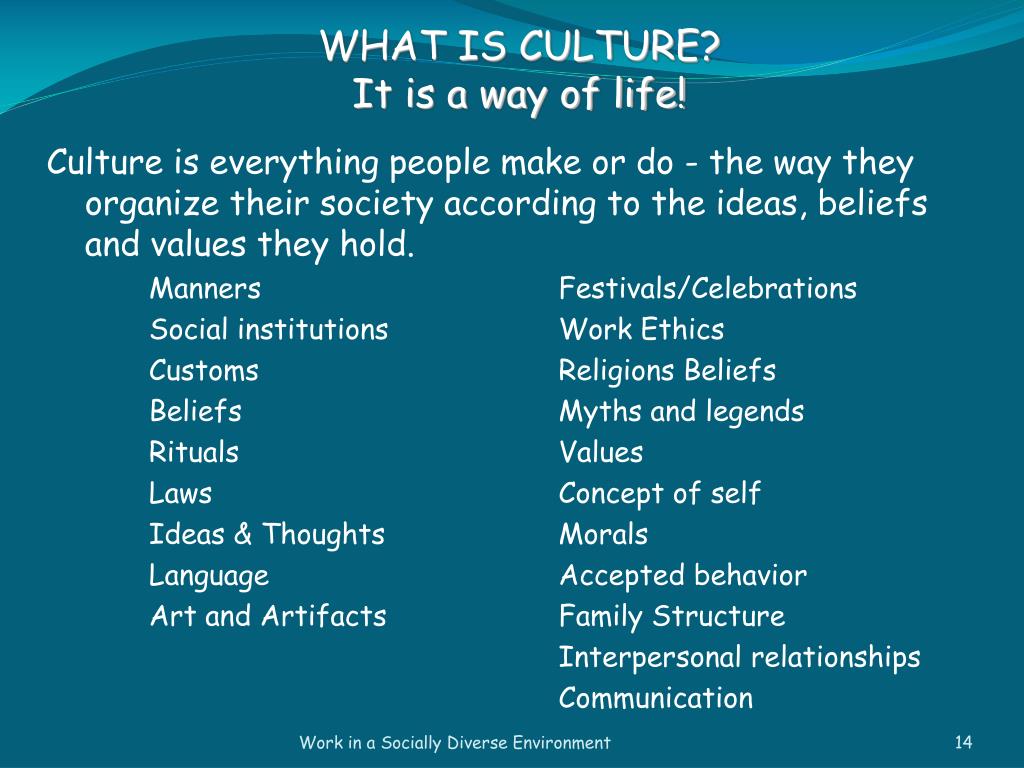 WHAT IS CULTURE?
It is a way of life!

Culture is everything people make or do - the way they organize their society according to the ideas, beliefs and values they hold.

Manners
Social institutions
Customs
Beliefs
Rituals
Laws
Ideas & Thoughts
Language
Art and Artifacts

Festivals/Celebrations
Work Ethics
Religions Beliefs
Myths and legends
Values
Concept of self
Morals
Accepted behavior
Family Structure
Interpersonal relationships
Communication

Work in a Socially Diverse Environment

14